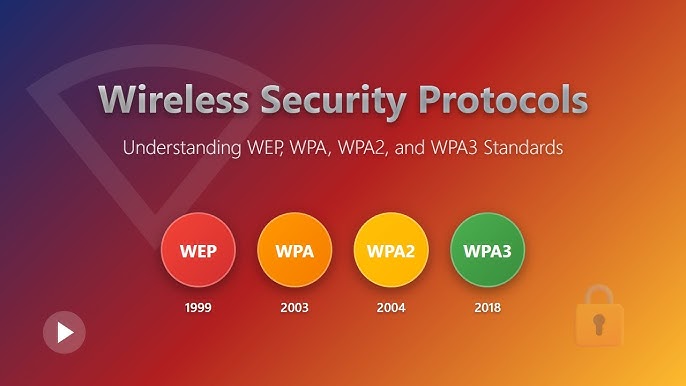 Wireless Security Protocols

Understanding WEP, WPA, WPA2, and WPA3 Standards

WEP
1999

WPA
2003

WPA2
2004

WPA3
2018